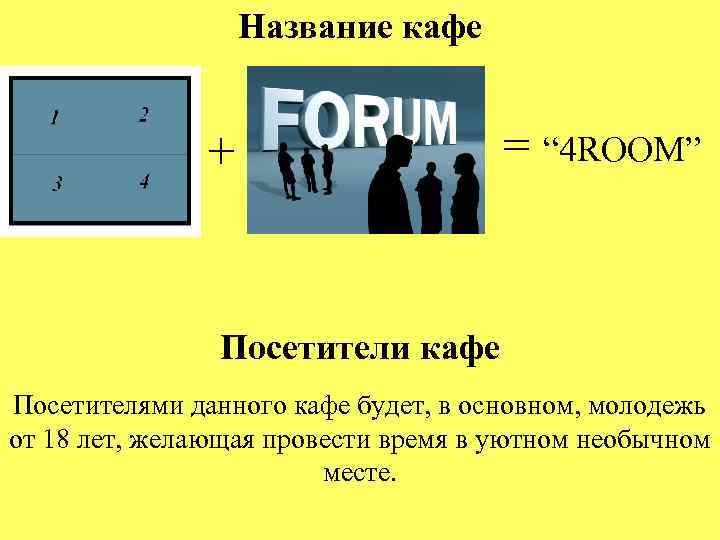 Название кафе

1 2
3 4

+

FORUM

= “4ROOM”

Посетители кафе

Посетителями данного кафе будет, в основном, молодежь от 18 лет, желающая провести время в уютном необычном месте.